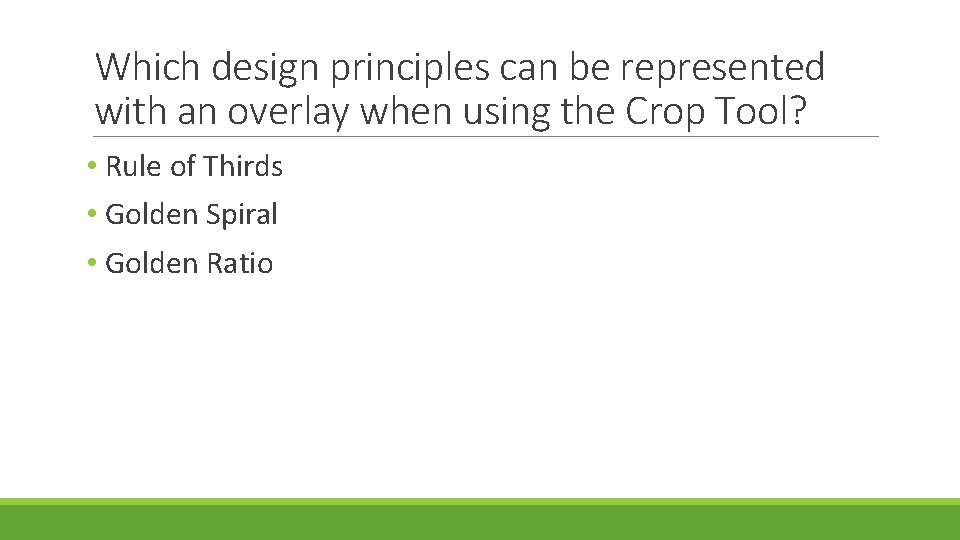 Which design principles can be represented with an overlay when using the Crop Tool?

• Rule of Thirds
• Golden Spiral
• Golden Ratio